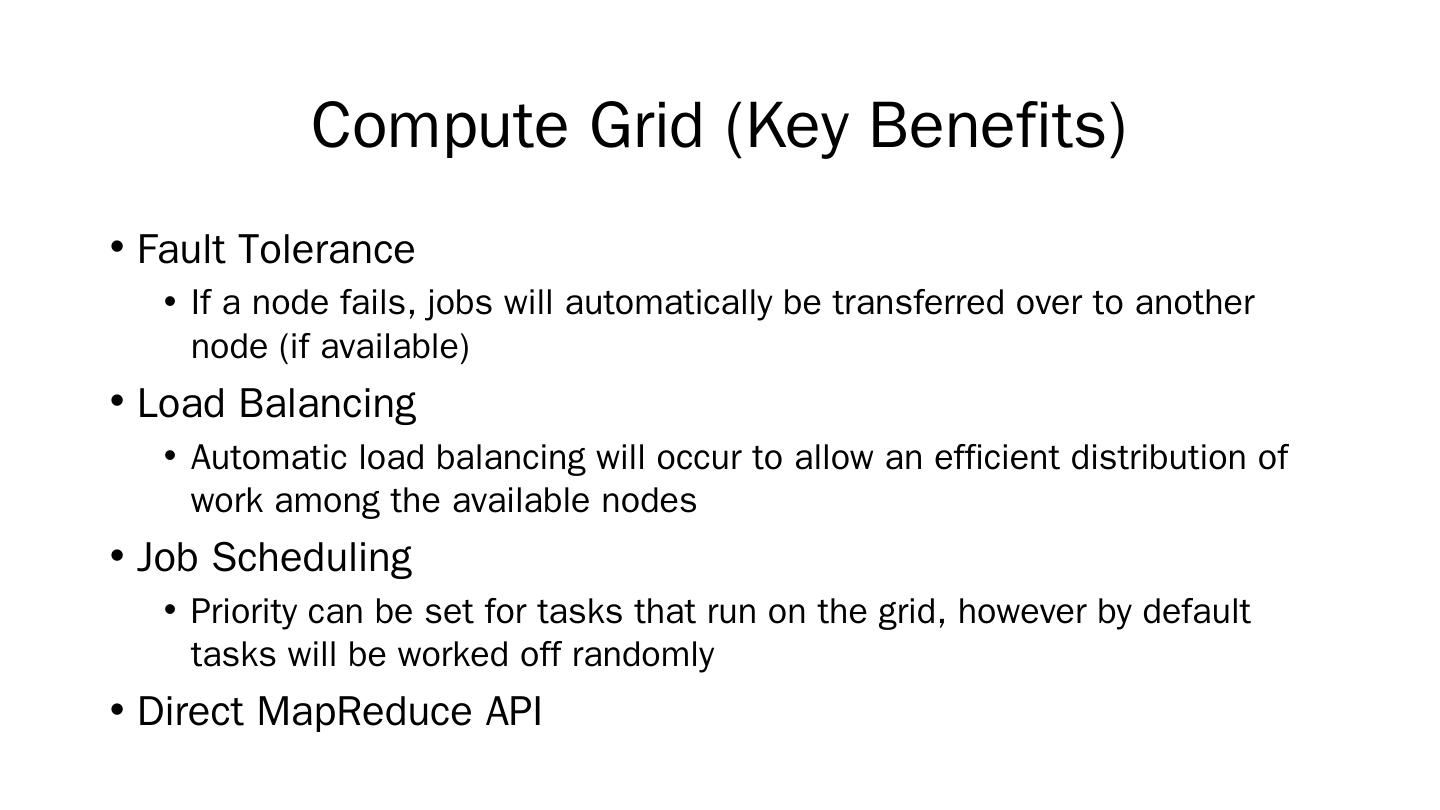 Compute Grid (Key Benefits)

• Fault Tolerance
  • If a node fails, jobs will automatically be transferred over to another node (if available)
• Load Balancing
  • Automatic load balancing will occur to allow an efficient distribution of work among the available nodes
• Job Scheduling
  • Priority can be set for tasks that run on the grid, however by default tasks will be worked off randomly
• Direct MapReduce API